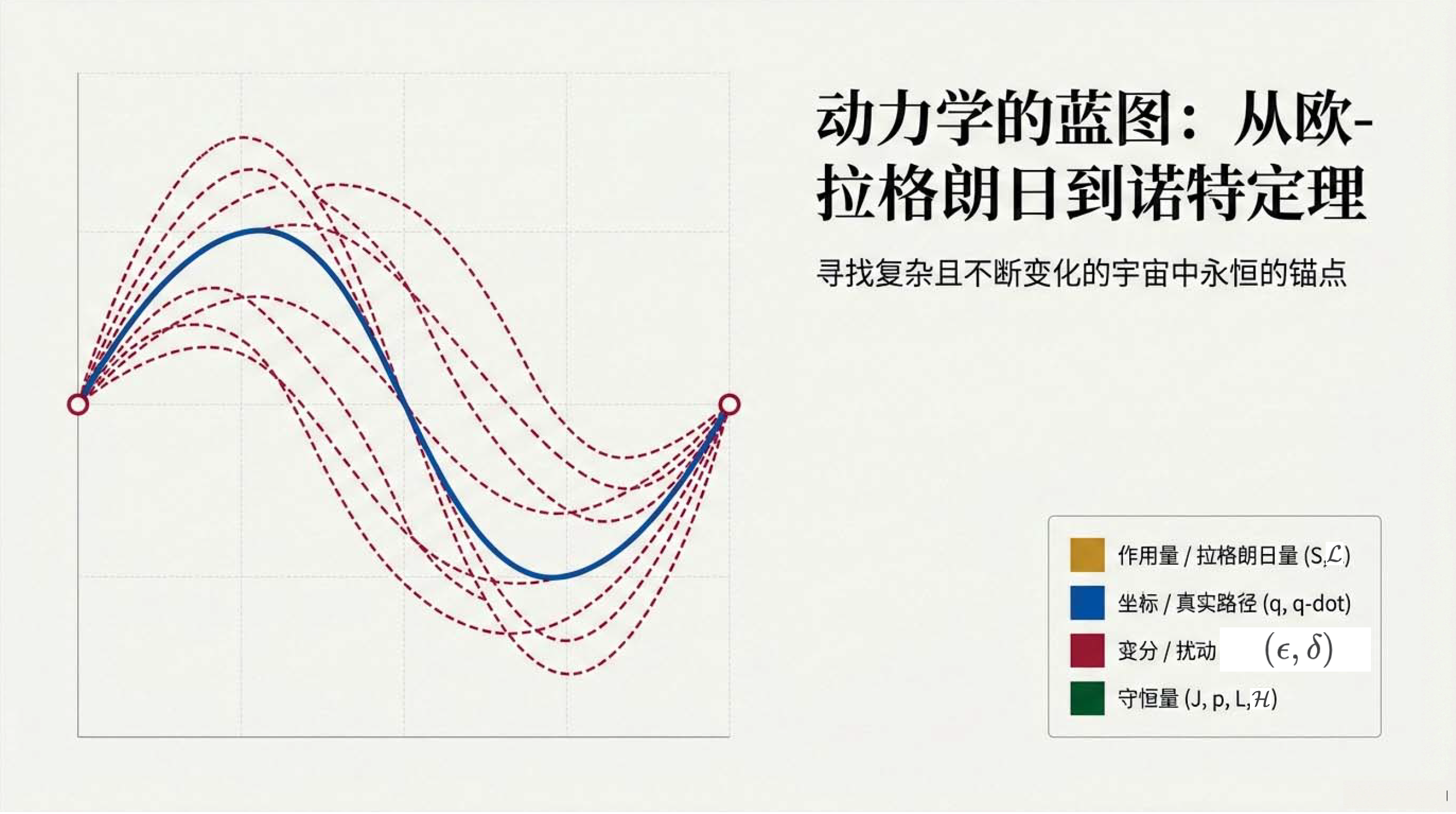 动力学的蓝图：从欧-拉格朗日到诺特定理

寻找复杂且不断变化的宇宙中永恒的锚点

作用量 / 拉格朗日量 (S,$\mathcal{L}$)
坐标 / 真实路径 (q, q-dot)
变分 / 扰动 $(\epsilon, \delta)$
守恒量 (J, p, L,$\mathcal{H}$)